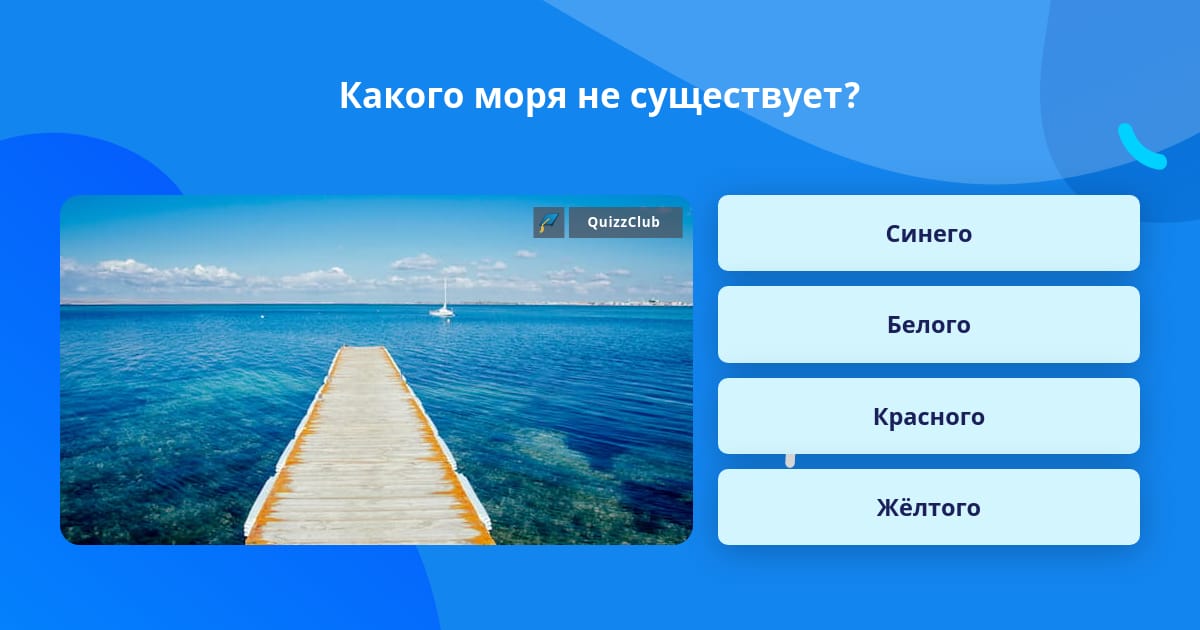 Какого моря не существует?

QuizzClub

Синего

Белого

Красного

Жёлтого